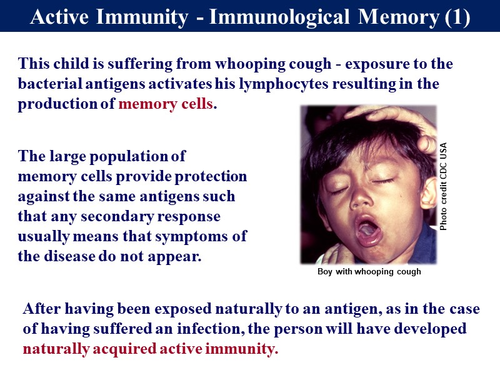 Active Immunity - Immunological Memory (1)

This child is suffering from whooping cough - exposure to the bacterial antigens activates his lymphocytes resulting in the production of memory cells.

The large population of memory cells provide protection against the same antigens such that any secondary response usually means that symptoms of the disease do not appear.

Photo credit CDC USA

Boy with whooping cough

After having been exposed naturally to an antigen, as in the case of having suffered an infection, the person will have developed naturally acquired active immunity.